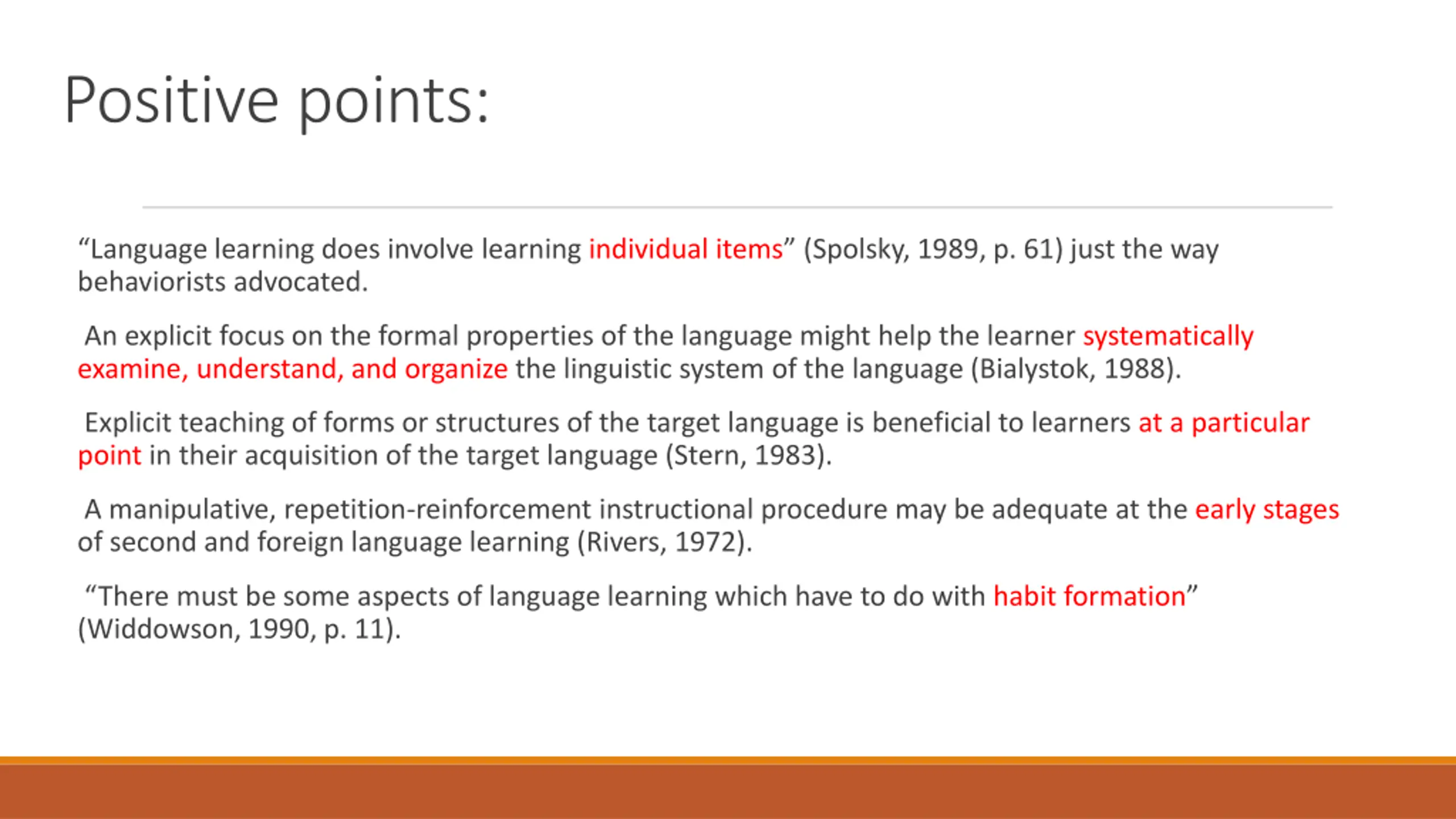 Positive points:

“Language learning does involve learning individual items” (Spolsky, 1989, p. 61) just the way behaviorists advocated.

An explicit focus on the formal properties of the language might help the learner systematically examine, understand, and organize the linguistic system of the language (Bialystok, 1988).

Explicit teaching of forms or structures of the target language is beneficial to learners at a particular point in their acquisition of the target language (Stern, 1983).

A manipulative, repetition-reinforcement instructional procedure may be adequate at the early stages of second and foreign language learning (Rivers, 1972).

“There must be some aspects of language learning which have to do with habit formation” (Widdowson, 1990, p. 11).